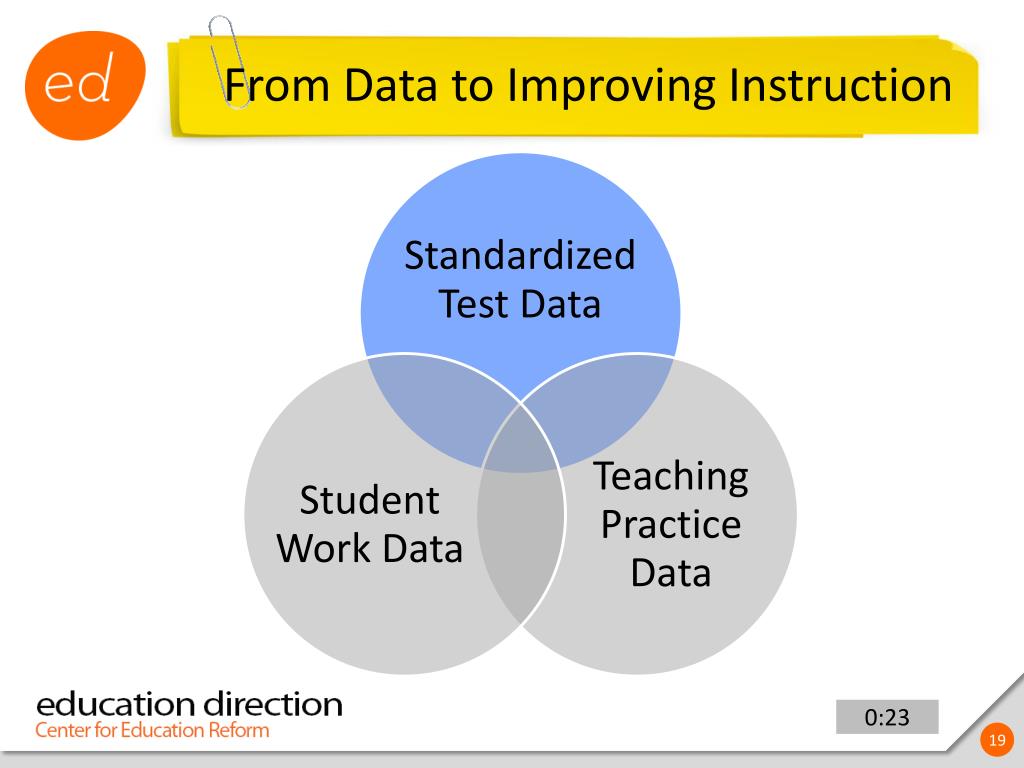 ed

From Data to Improving Instruction

Standardized Test Data

Student Work Data

Teaching Practice Data

education direction
Center for Education Reform

0:23

19